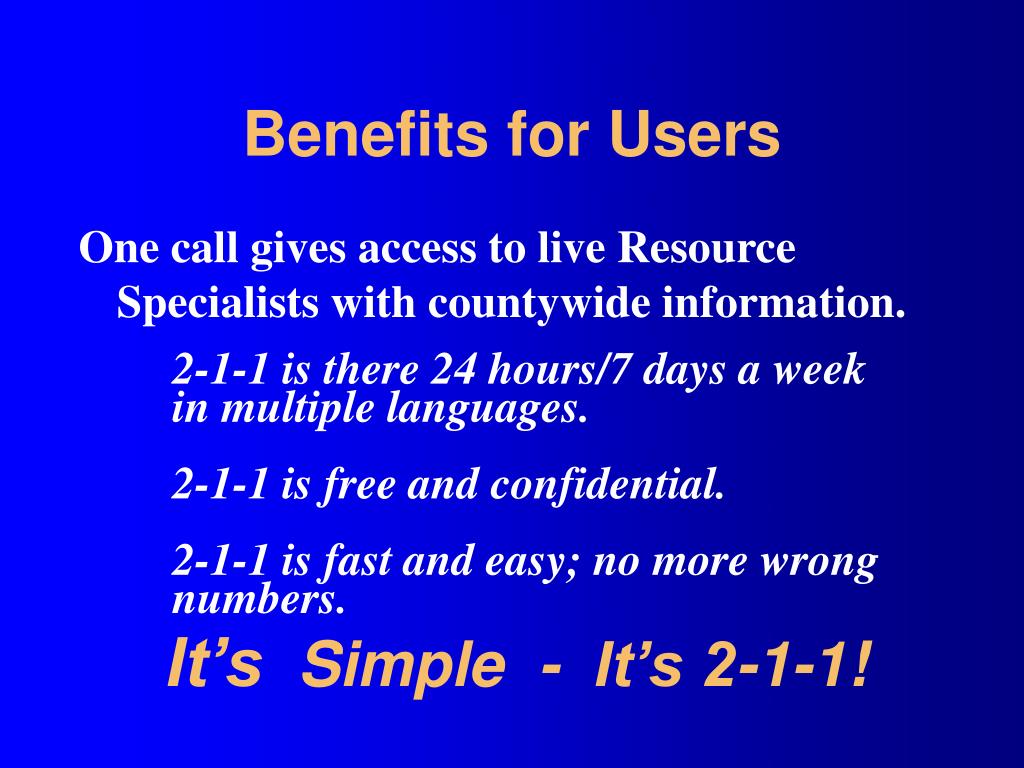 Benefits for Users

One call gives access to live Resource Specialists with countywide information.

2-1-1 is there 24 hours/7 days a week in multiple languages.

2-1-1 is free and confidential.

2-1-1 is fast and easy; no more wrong numbers.

It’s Simple - It’s 2-1-1!